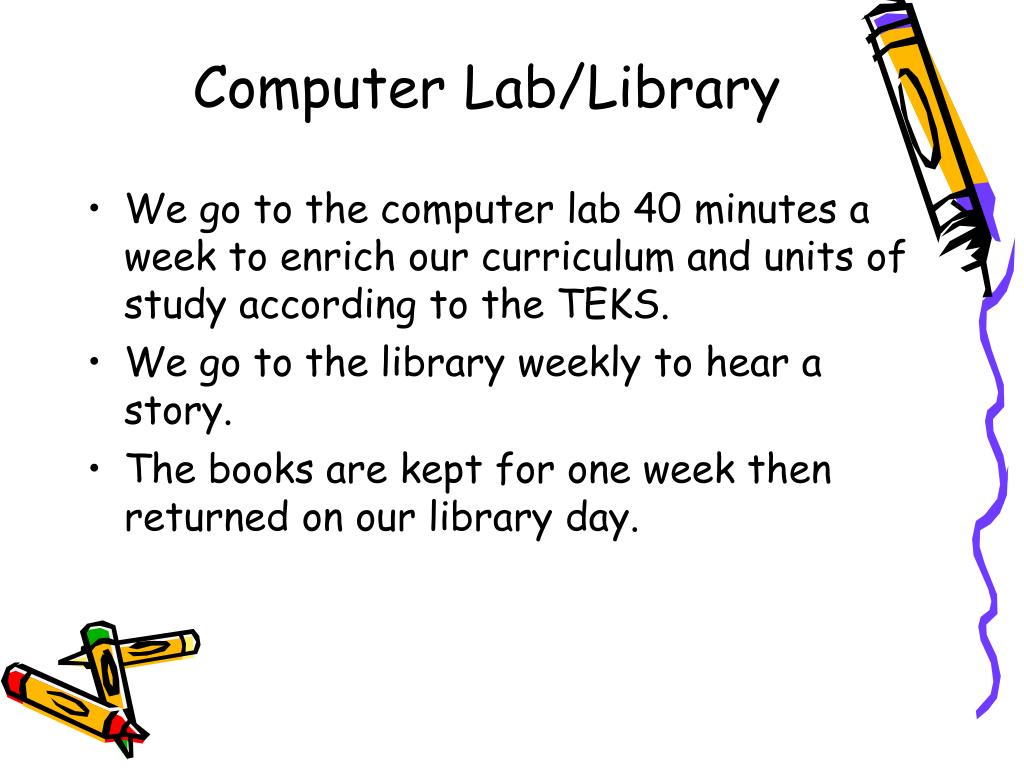 Computer Lab/Library

• We go to the computer lab 40 minutes a week to enrich our curriculum and units of study according to the TEKS.
• We go to the library weekly to hear a story.
• The books are kept for one week then returned on our library day.